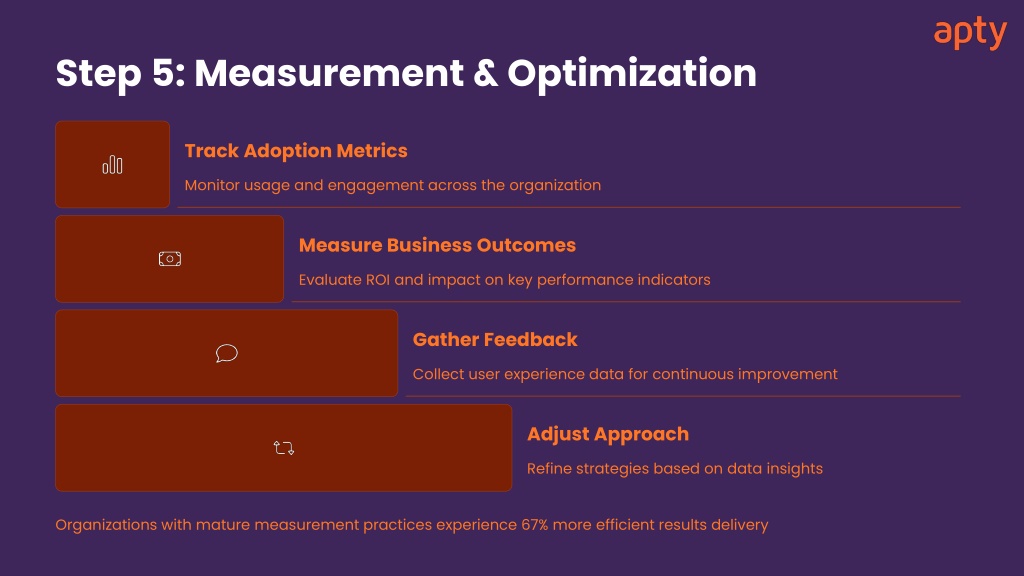 apty

Step 5: Measurement & Optimization

Track Adoption Metrics

Monitor usage and engagement across the organization

Measure Business Outcomes

Evaluate ROI and impact on key performance indicators

Gather Feedback

Collect user experience data for continuous improvement

Adjust Approach

Refine strategies based on data insights

Organizations with mature measurement practices experience 67% more efficient results delivery